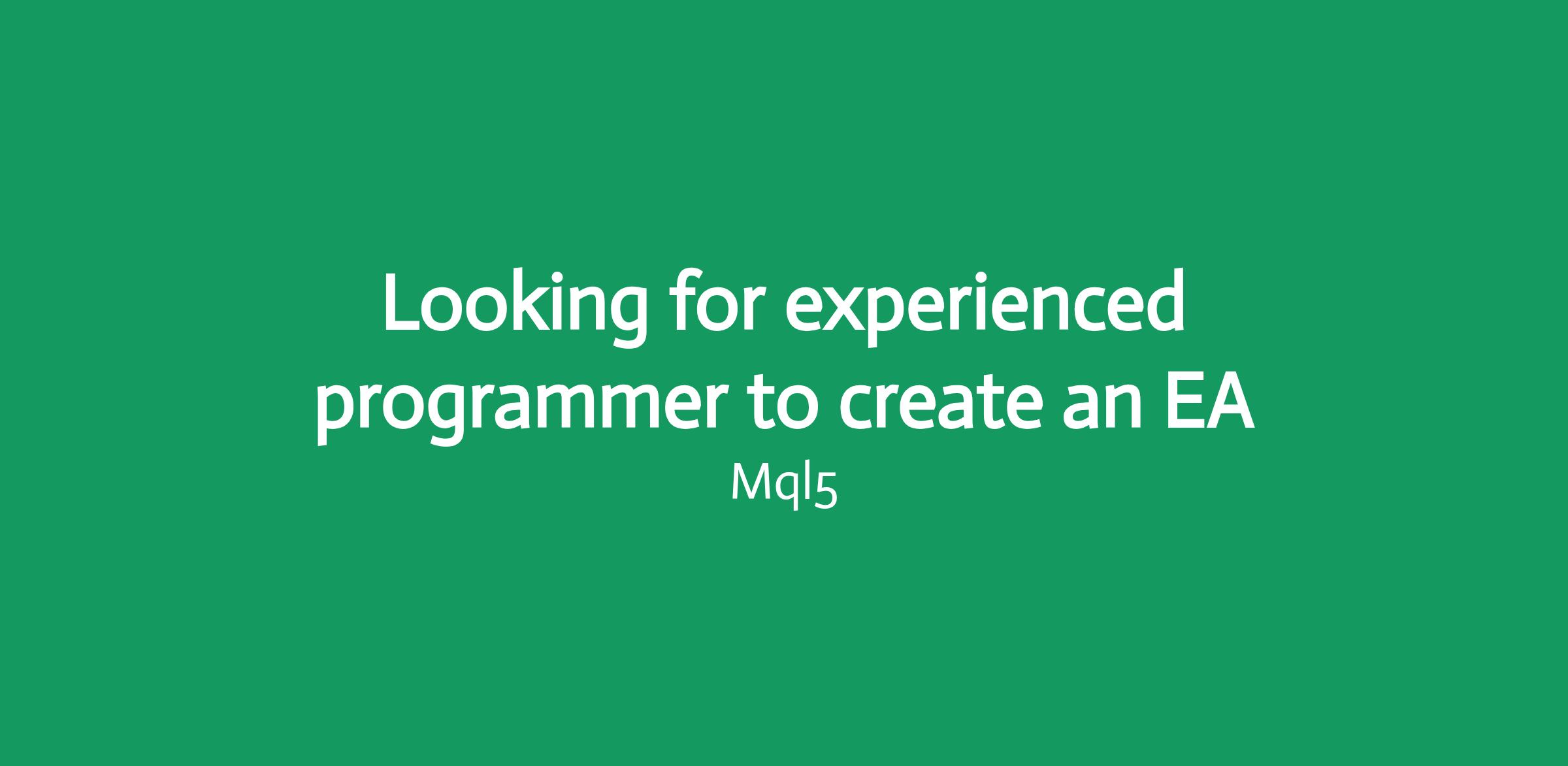 Looking for experienced programmer to create an EA

Mql5